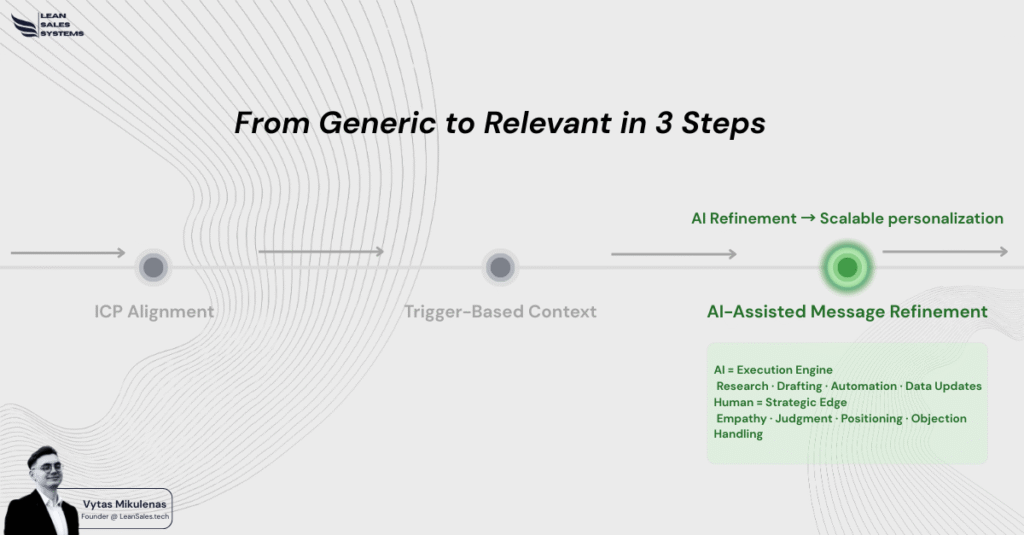 LEAN SALES SYSTEMS

From Generic to Relevant in 3 Steps

AI Refinement → Scalable personalization

ICP Alignment

Trigger-Based Context

AI-Assisted Message Refinement

AI = Execution Engine
Research · Drafting · Automation · Data Updates
Human = Strategic Edge
Empathy · Judgment · Positioning · Objection Handling

Vytas Mikulenas
Founder @ LeanSales.tech